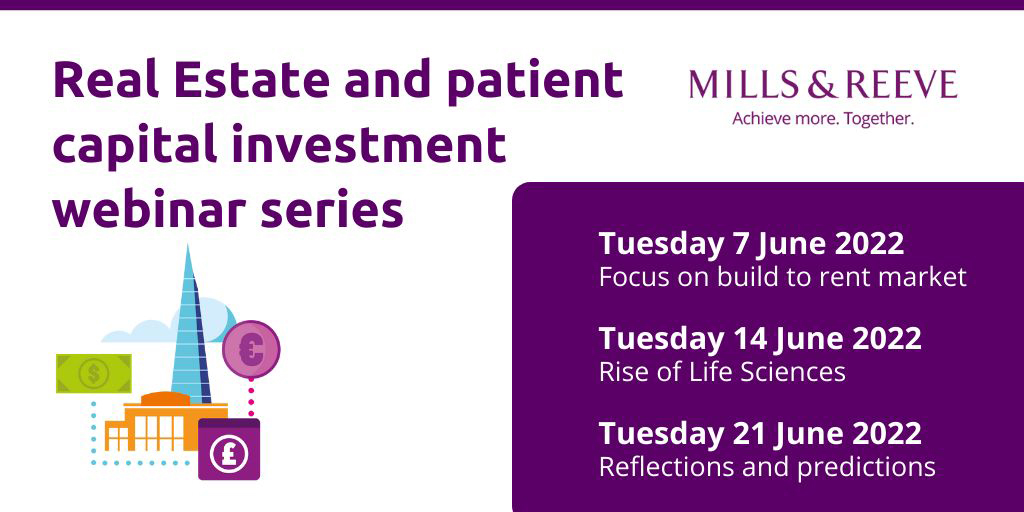 Real Estate and patient capital investment webinar series

MILLS & REEVE
Achieve more. Together.

$

€

£

Tuesday 7 June 2022
Focus on build to rent market

Tuesday 14 June 2022
Rise of Life Sciences

Tuesday 21 June 2022
Reflections and predictions